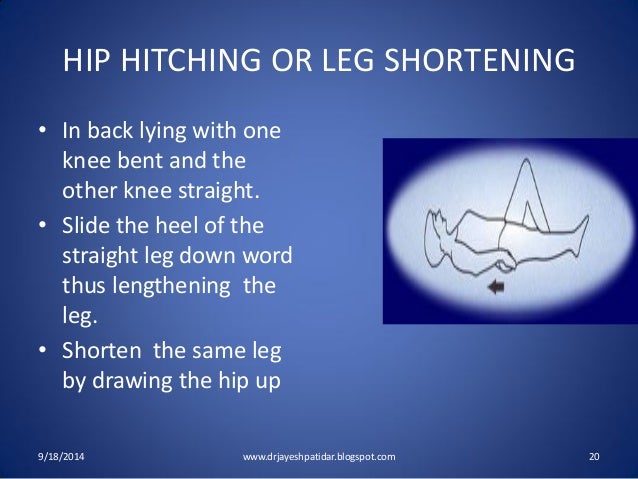 HIP HITCHING OR LEG SHORTENING

• In back lying with one knee bent and the other knee straight.
• Slide the heel of the straight leg down word thus lengthening the leg.
• Shorten the same leg by drawing the hip up

9/18/2014 www.drjayeshpatidar.blogspot.com 20